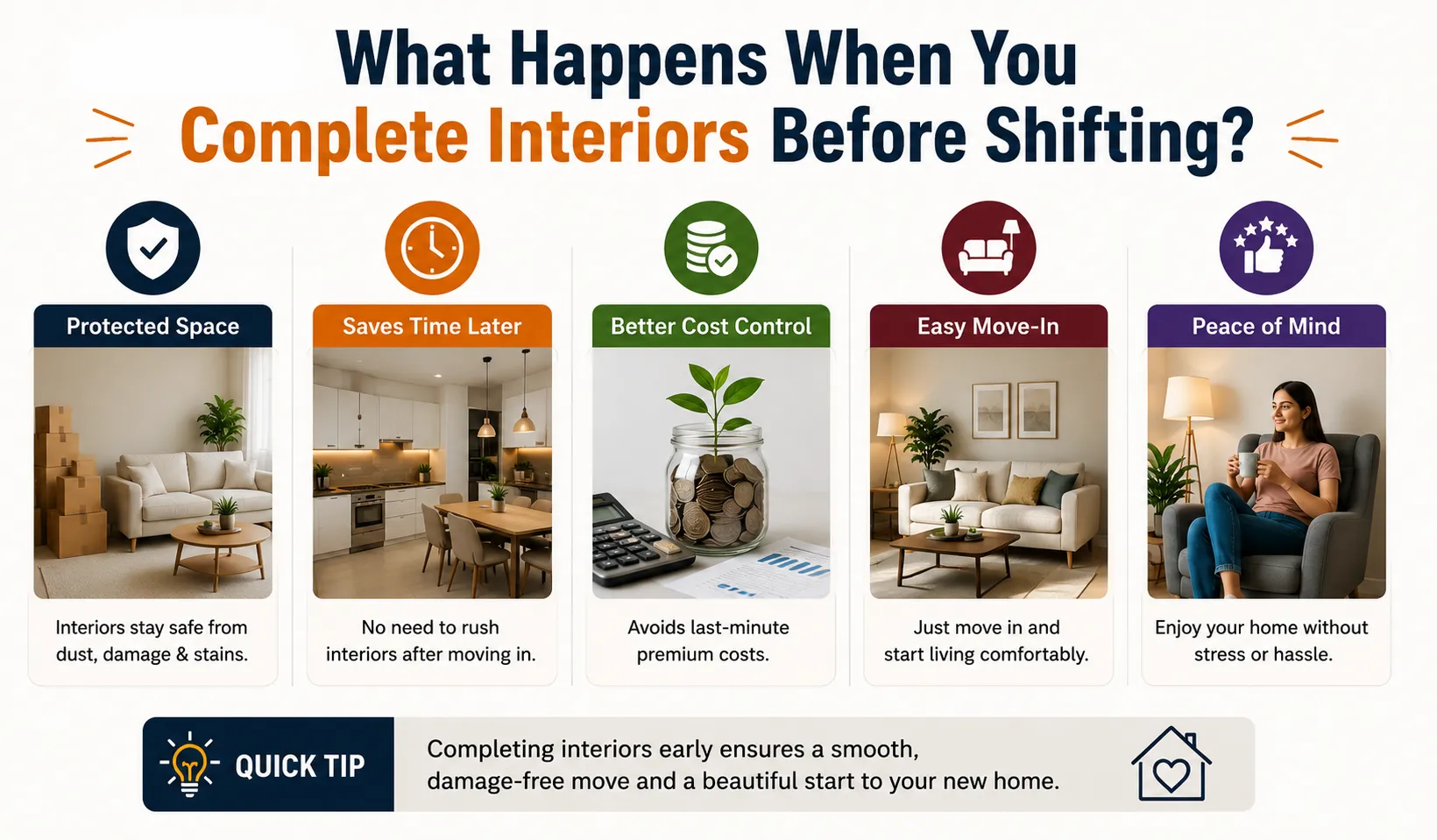 What Happens When You Complete Interiors Before Shifting?

Protected Space

Interiors stay safe from dust, damage & stains.

Saves Time Later

No need to rush interiors after moving in.

Better Cost Control

Avoids last-minute premium costs.

Easy Move-In

Just move in and start living comfortably.

Peace of Mind

Enjoy your home without stress or hassle.

QUICK TIP

Completing interiors early ensures a smooth, damage-free move and a beautiful start to your new home.